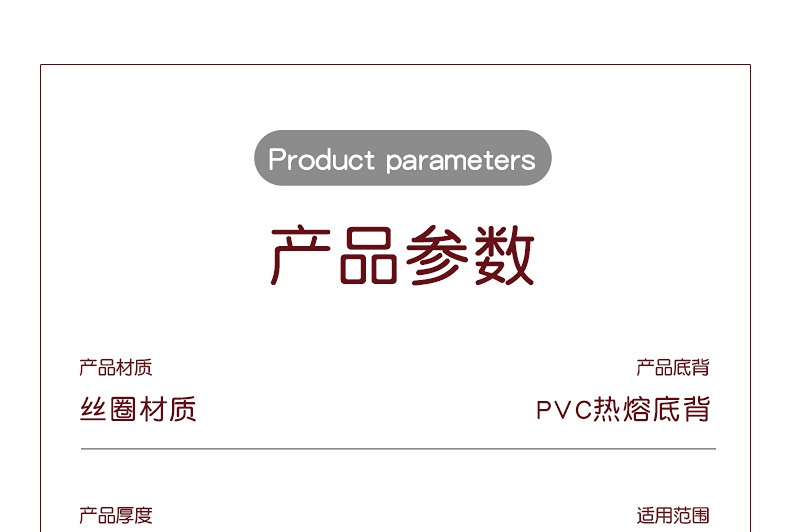 Product parameters

产品参数

产品材质

丝圈材质

产品底背

PVC热熔底背

产品厚度

适用范围